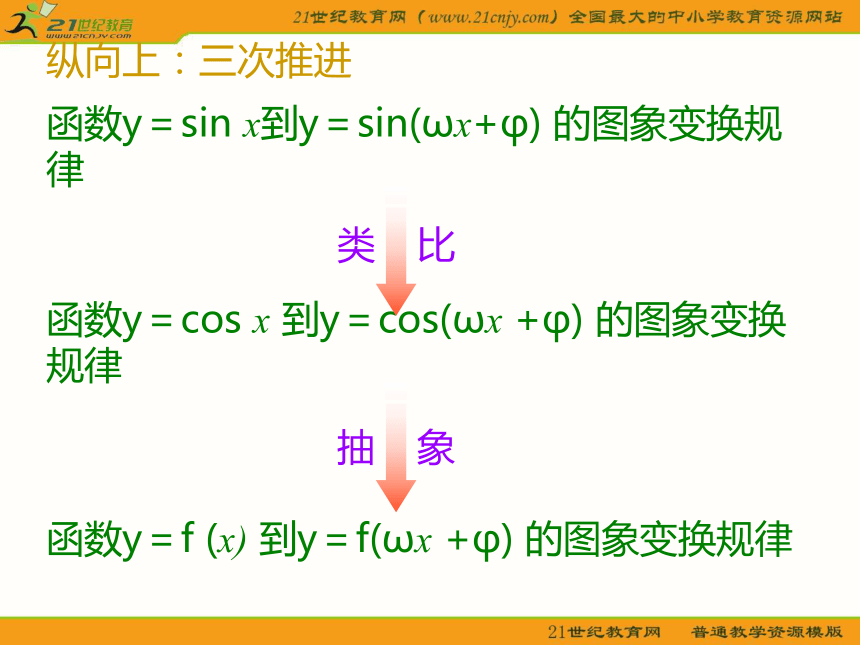 21世纪教育
www.21cnjy.com

21世纪教育网（www.21cnjy.com）全国最大的中小学教育资源网站

纵向上：三次推进

函数$y=\sin x$到$y=\sin(\omega x+\varphi)$ 的图象变换规律

类　比

函数$y=\cos x$ 到$y=\cos(\omega x+\varphi)$ 的图象变换规律

抽　象

函数$y=f(x)$ 到$y=f(\omega x+\varphi)$ 的图象变换规律

21世纪教育网　　普通教学资源模版